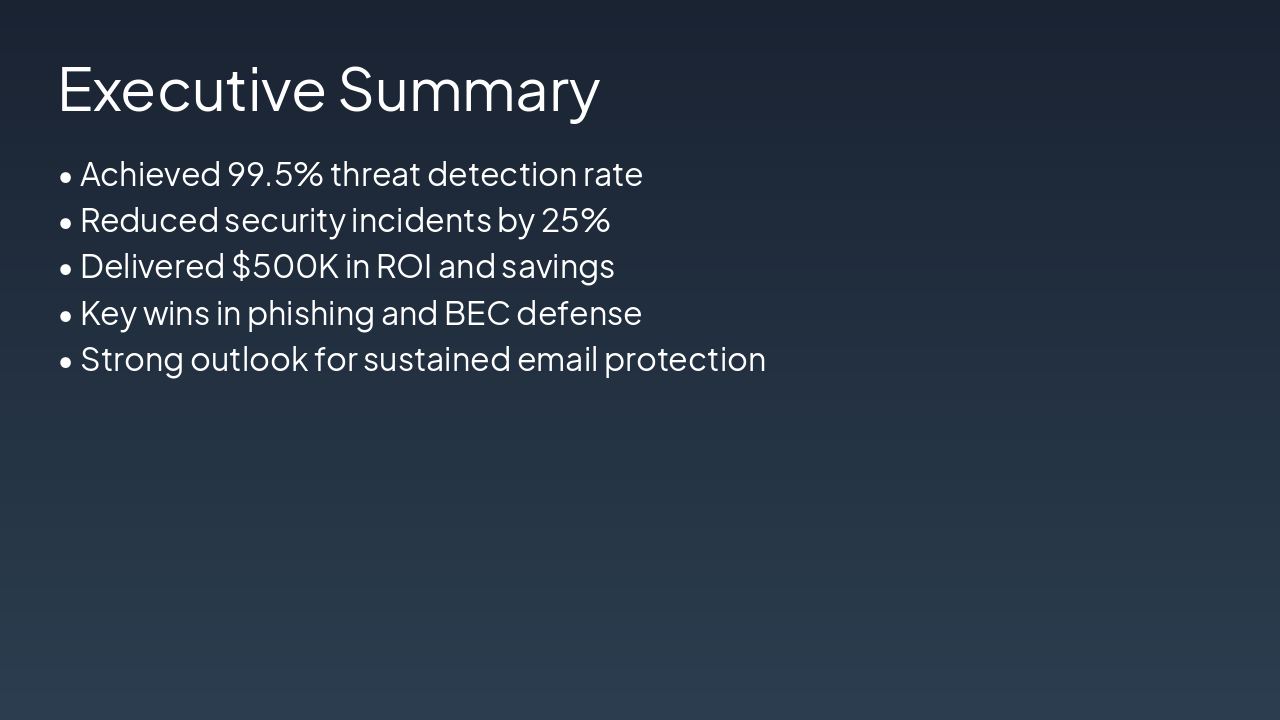 Executive Summary

• Achieved 99.5% threat detection rate
• Reduced security incidents by 25%
• Delivered \$500K in ROI and savings
• Key wins in phishing and BEC defense
• Strong outlook for sustained email protection